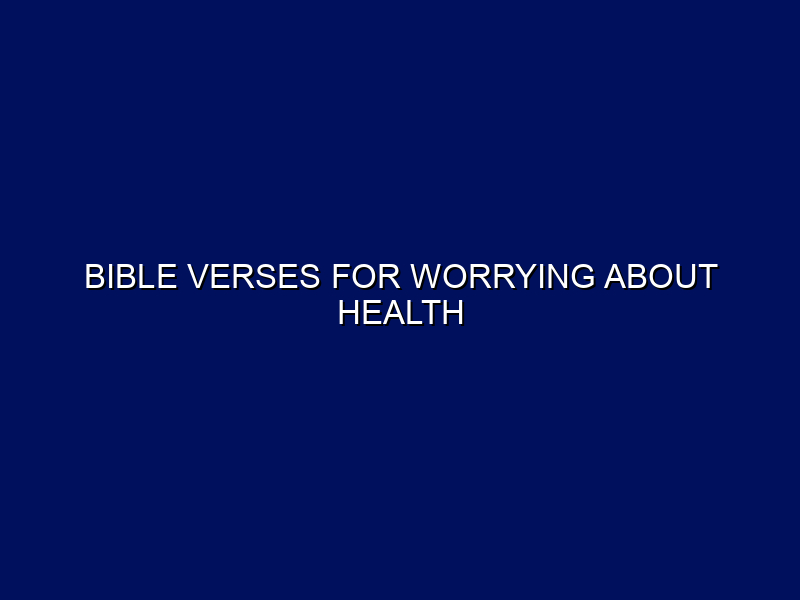 BIBLE VERSES FOR WORRYING ABOUT HEALTH